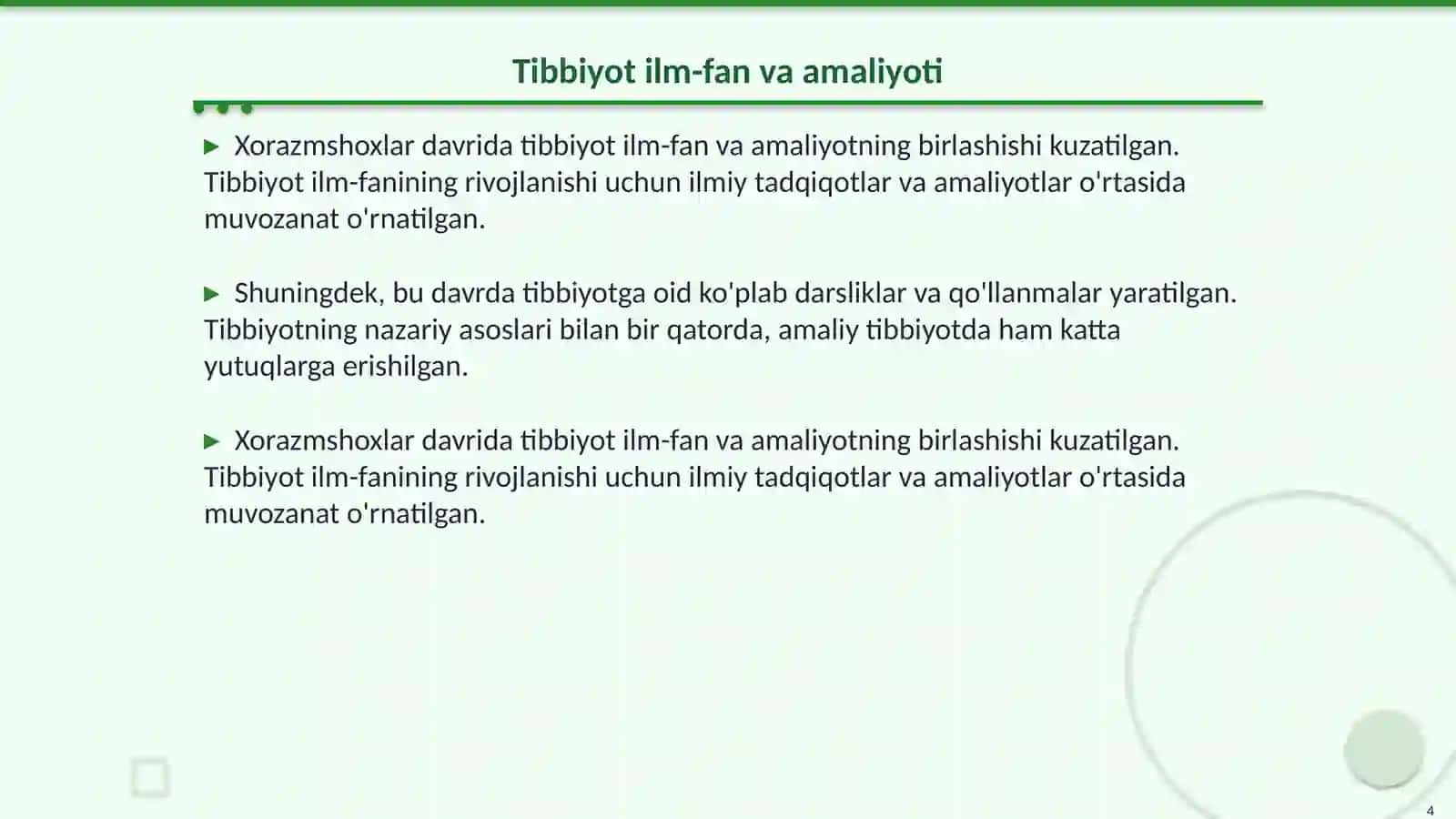 Tibbiyot ilm-fan va amaliyoti

▶ Xorazmshoxlar davrida tibbiyot ilm-fan va amaliyotning birlashishi kuzatilgan. Tibbiyot ilm-fanining rivojlanishi uchun ilmiy tadqiqotlar va amaliyotlar o'rtasida muvozanat o'rnatilgan.

▶ Shuningdek, bu davrda tibbiyotga oid ko'plab darsliklar va qo'llanmalar yaratilgan. Tibbiyotning nazariy asoslari bilan bir qatorda, amaliy tibbiyotda ham katta yutuqlarga erishilgan.

▶ Xorazmshoxlar davrida tibbiyot ilm-fan va amaliyotning birlashishi kuzatilgan. Tibbiyot ilm-fanining rivojlanishi uchun ilmiy tadqiqotlar va amaliyotlar o'rtasida muvozanat o'rnatilgan.

4